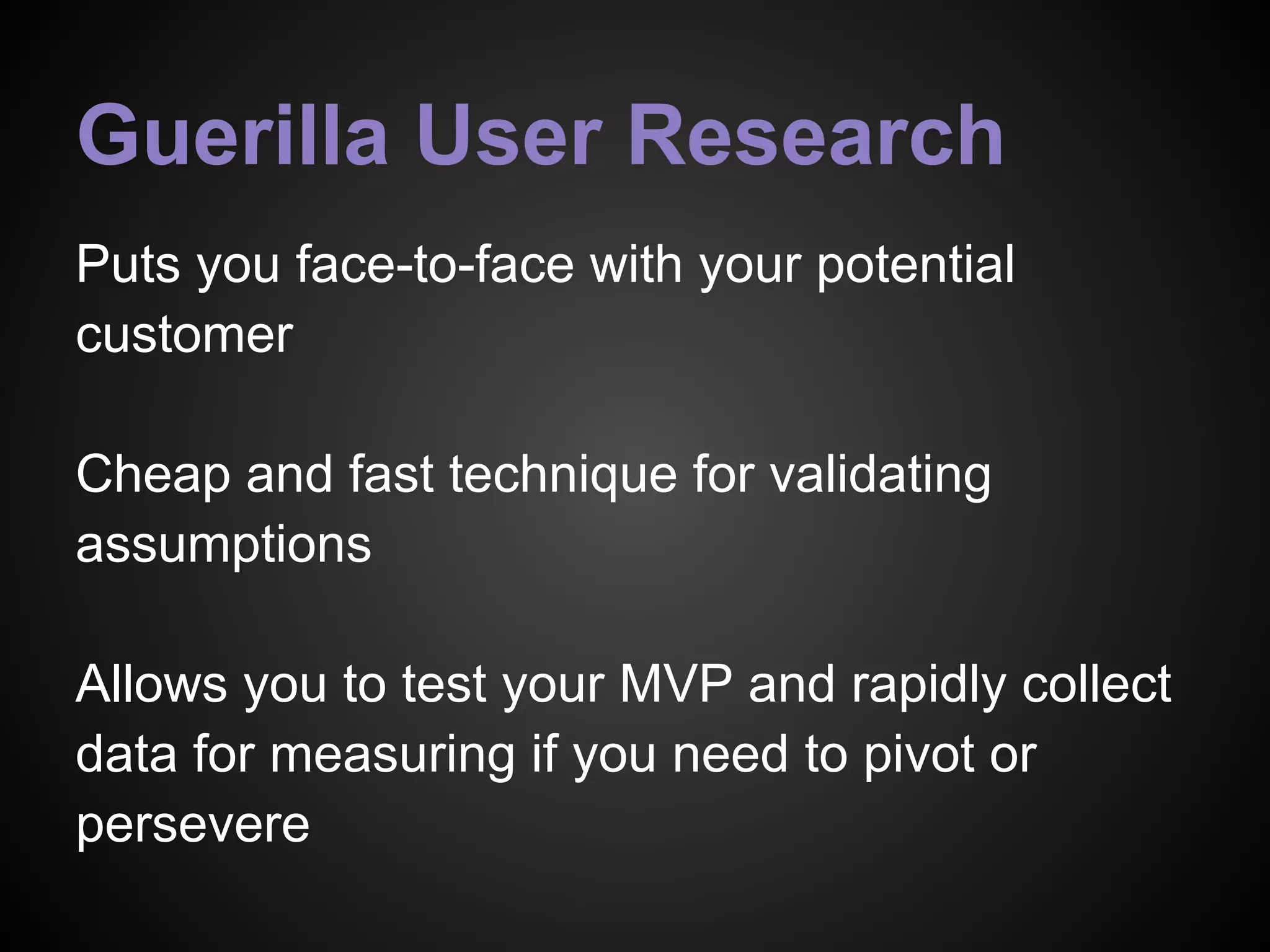 Guerilla User Research

Puts you face-to-face with your potential customer

Cheap and fast technique for validating assumptions

Allows you to test your MVP and rapidly collect data for measuring if you need to pivot or persevere